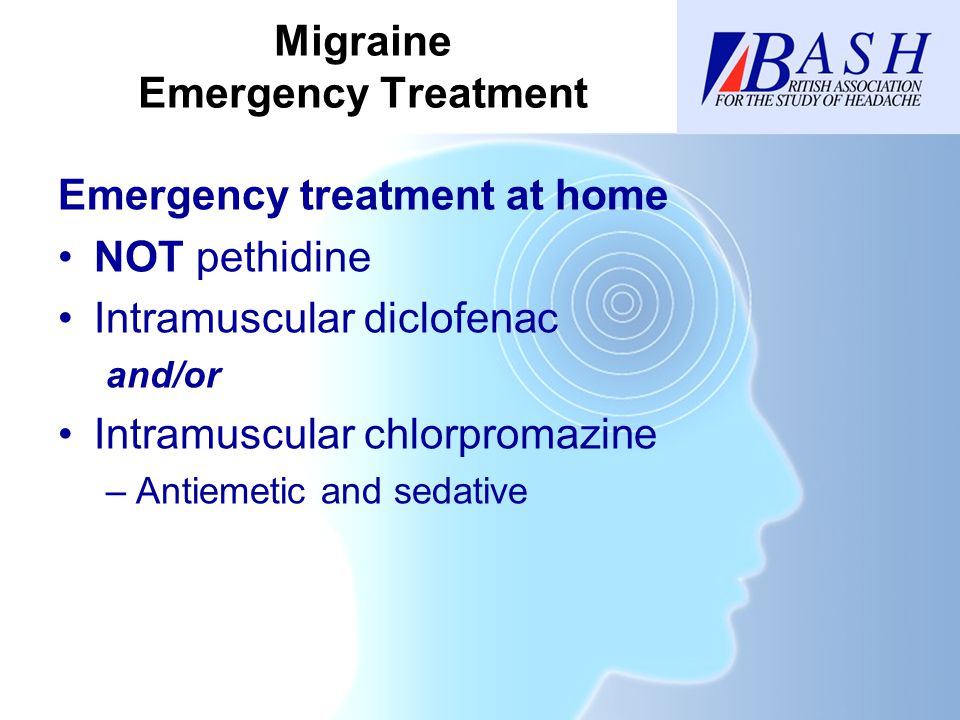 Migraine
Emergency Treatment

BASH
BRITISH ASSOCIATION FOR THE STUDY OF HEADACHE

Emergency treatment at home

• NOT pethidine
• Intramuscular diclofenac
and/or
• Intramuscular chlorpromazine
– Antiemetic and sedative